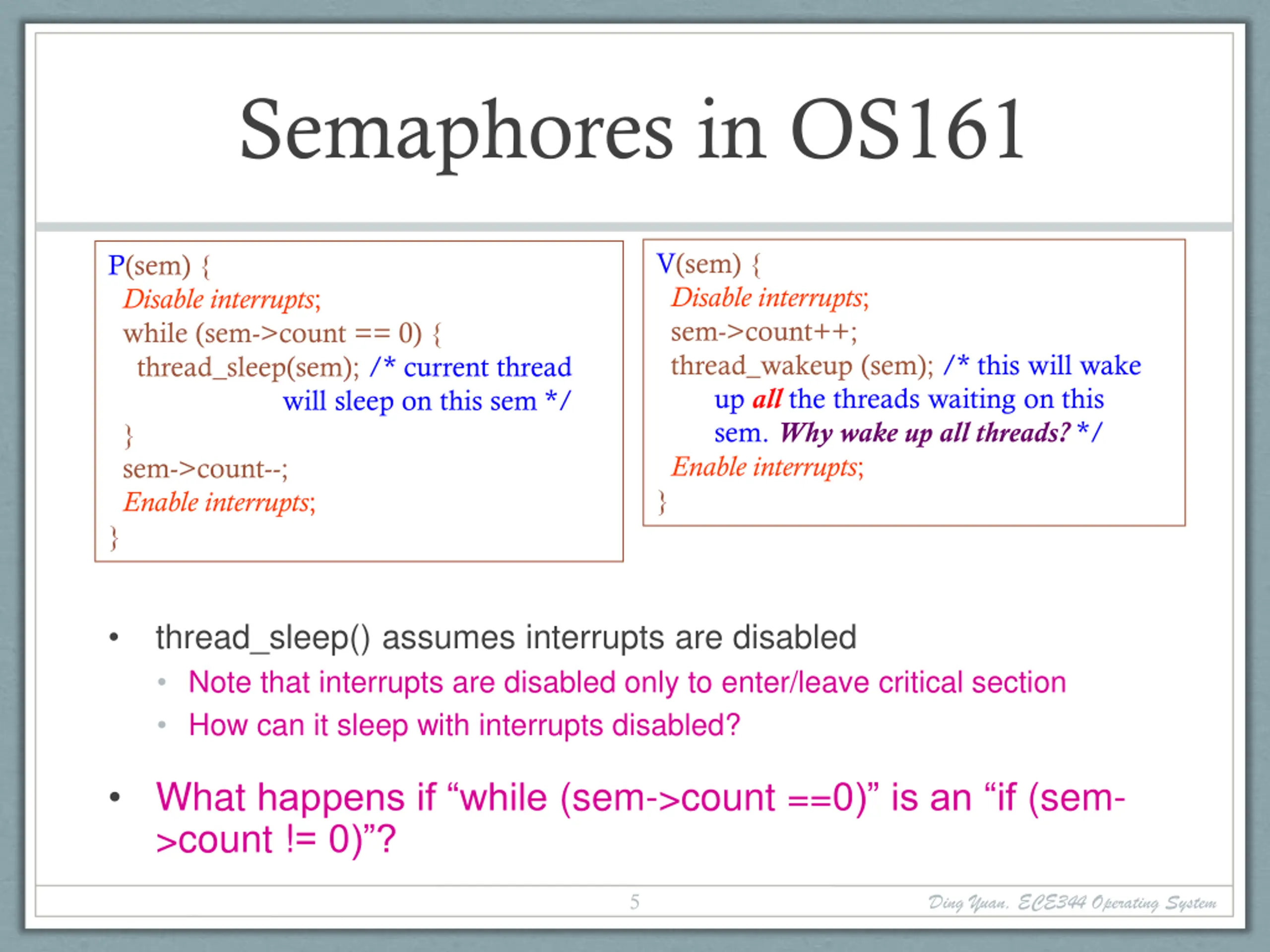 Semaphores in OS161

P(sem) {
Disable interrupts;
while (sem->count == 0) {
thread_sleep(sem); /* current thread will sleep on this sem */
}
sem->count--;
Enable interrupts;
}

V(sem) {
Disable interrupts;
sem->count++;
thread_wakeup (sem); /* this will wake up all the threads waiting on this sem. Why wake up all threads? */
Enable interrupts;
}

• thread_sleep() assumes interrupts are disabled
• Note that interrupts are disabled only to enter/leave critical section
• How can it sleep with interrupts disabled?

• What happens if “while (sem->count ==0)” is an “if (sem->count != 0)”?

5

Ding Yuan, ECE344 Operating System